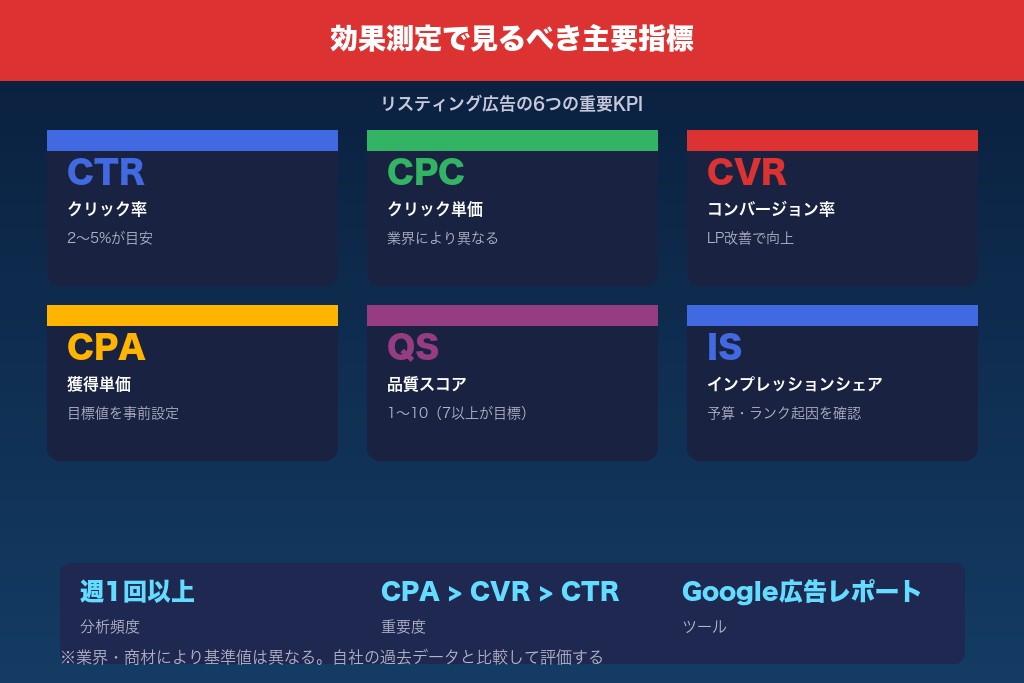 効果測定で見るべき主要指標

リスティング広告の6つの重要KPI

CTR
クリック率
2〜5%が目安

CPC
クリック単価
業界により異なる

CVR
コンバージョン率
LP改善で向上

CPA
獲得単価
目標値を事前設定

QS
品質スコア
1〜10（7以上が目標）

IS
インプレッションシェア
予算・ランク起因を確認

週1回以上
分析頻度

CPA > CVR > CTR
重要度

Google広告レポート
ツール

※業界・商材により基準値は異なる。自社の過去データと比較して評価する